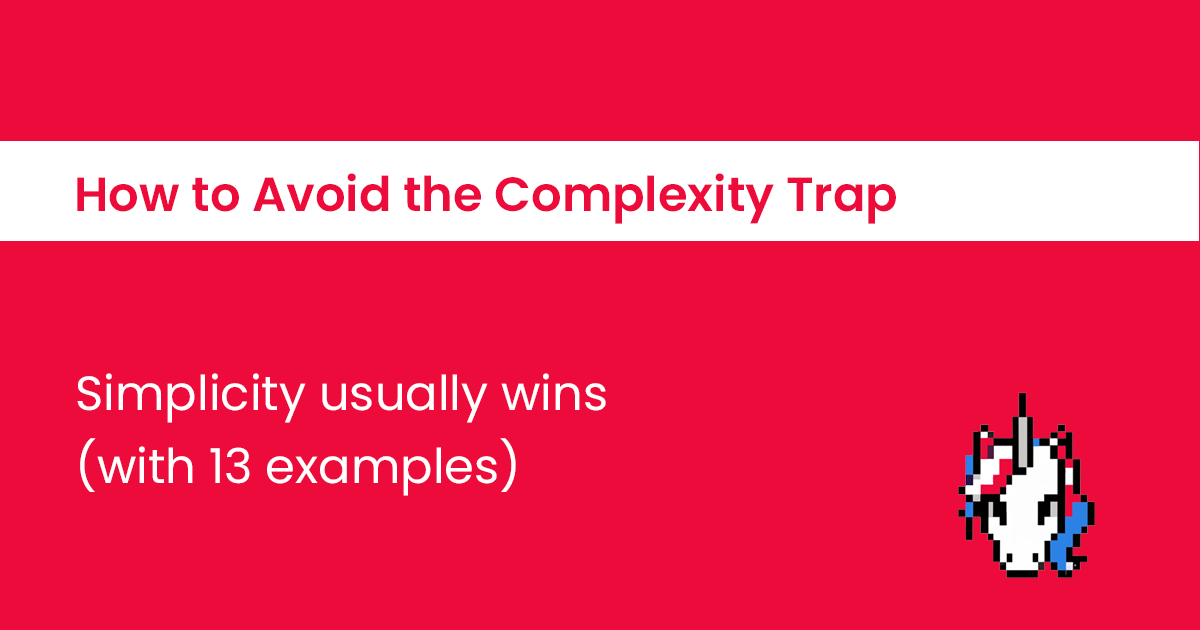 How to Avoid the Complexity Trap

Simplicity usually wins
(with 13 examples)